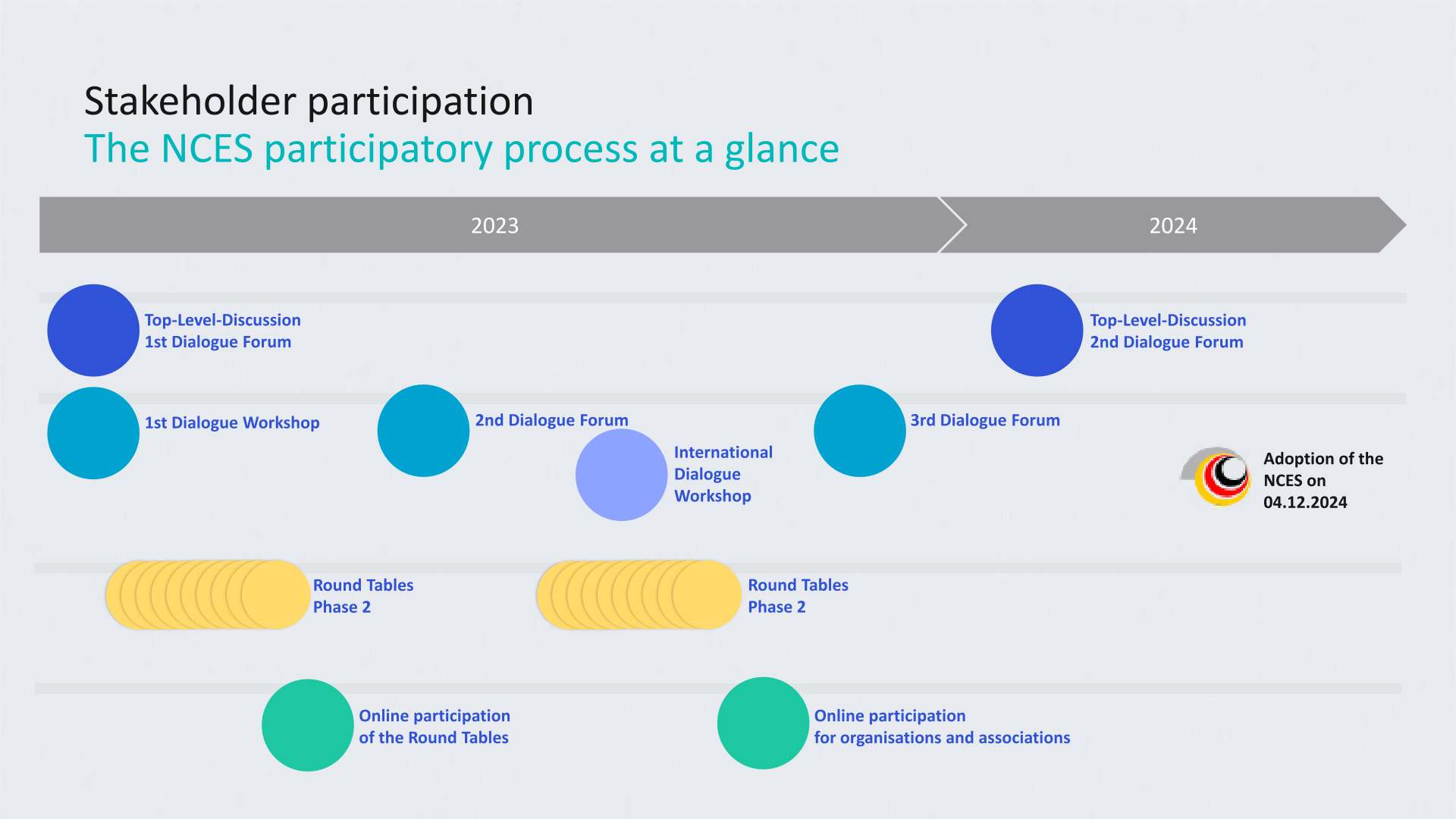 Stakeholder participation
The NCES participatory process at a glance

2023

2024

Top-Level-Discussion
1st Dialogue Forum

Top-Level-Discussion
2nd Dialogue Forum

1st Dialogue Workshop

2nd Dialogue Forum

International Dialogue Workshop

3rd Dialogue Forum

Adoption of the NCES on 04.12.2024

Round Tables
Phase 2

Round Tables
Phase 2

Online participation
of the Round Tables

Online participation
for organisations and associations